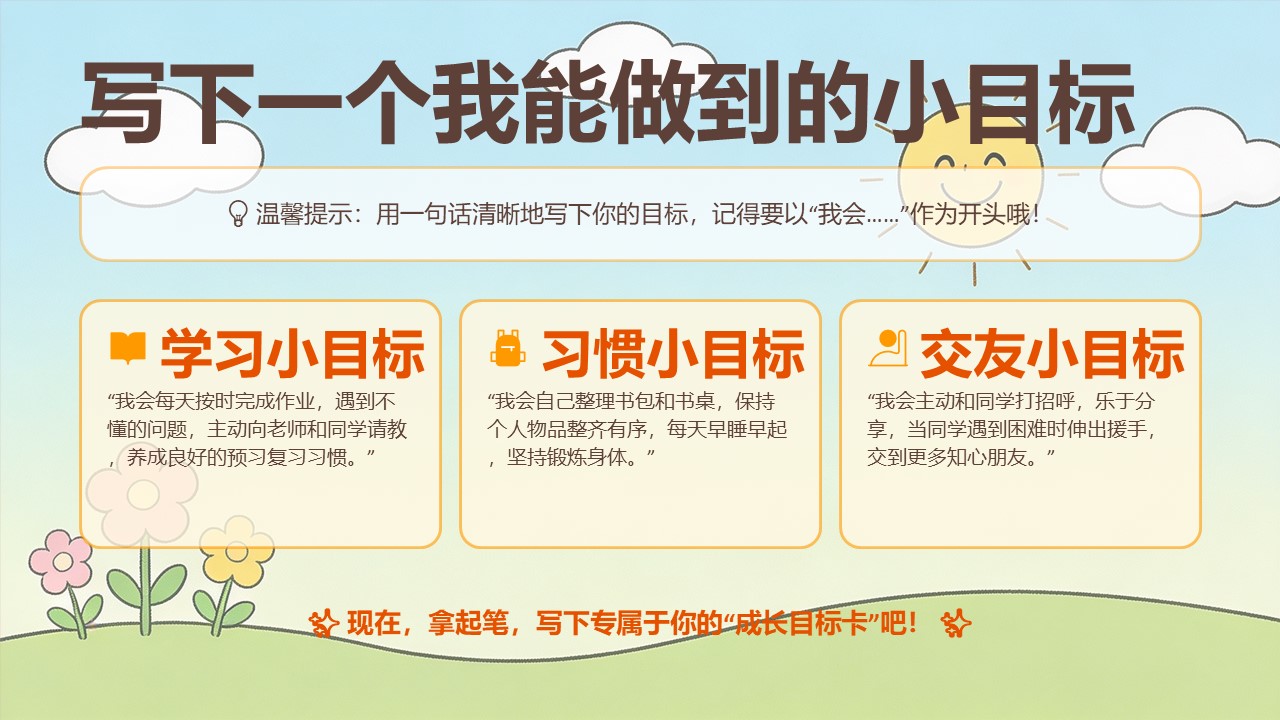 写下一个我能做到的小目标

温馨提示：用一句话清晰地写下你的目标，记得要以“我会……”作为开头哦！

学习小目标

“我会每天按时完成作业，遇到不懂的问题，主动向老师和同学请教，养成良好的预习复习习惯。”

习惯小目标

“我会自己整理书包和书桌，保持个人物品整齐有序，每天早睡早起，坚持锻炼身体。”

交友小目标

“我会主动和同学打招呼，乐于分享，当同学遇到困难时伸出援手，交到更多知心朋友。”

现在，拿起笔，写下专属于你的“成长目标卡”吧！